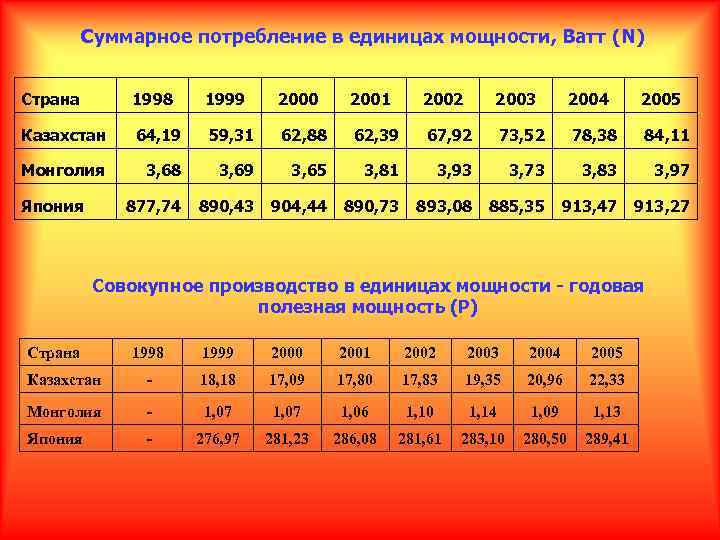 Суммарное потребление в единицах мощности, Ватт (N)

| Страна | 1998 | 1999 | 2000 | 2001 | 2002 | 2003 | 2004 | 2005 |
|---|---|---|---|---|---|---|---|---|
| Казахстан | 64,19 | 59,31 | 62,88 | 62,39 | 67,92 | 73,52 | 78,38 | 84,11 |
| Монголия | 3,68 | 3,69 | 3,65 | 3,81 | 3,93 | 3,73 | 3,83 | 3,97 |
| Япония | 877,74 | 890,43 | 904,44 | 890,73 | 893,08 | 885,35 | 913,47 | 913,27 |

Совокупное производство в единицах мощности - годовая полезная мощность (P)

| Страна | 1998 | 1999 | 2000 | 2001 | 2002 | 2003 | 2004 | 2005 |
|---|---|---|---|---|---|---|---|---|
| Казахстан | - | 18,18 | 17,09 | 17,80 | 17,83 | 19,35 | 20,96 | 22,33 |
| Монголия | - | 1,07 | 1,07 | 1,06 | 1,10 | 1,14 | 1,09 | 1,13 |
| Япония | - | 276,97 | 281,23 | 286,08 | 281,61 | 283,10 | 280,50 | 289,41 |